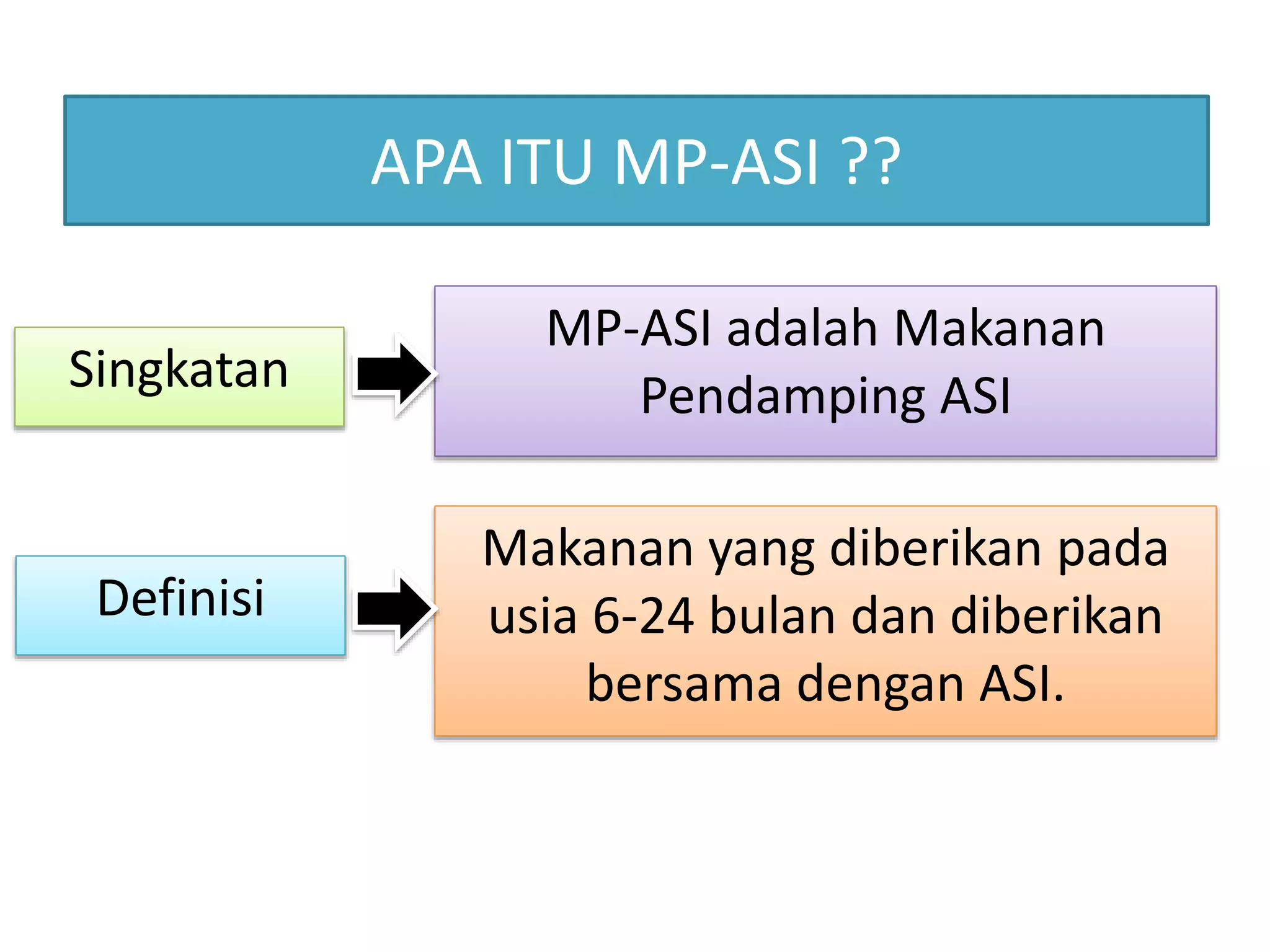 APA ITU MP-ASI ??

Singkatan

MP-ASI adalah Makanan Pendamping ASI

Definisi

Makanan yang diberikan pada usia 6-24 bulan dan diberikan bersama dengan ASI.